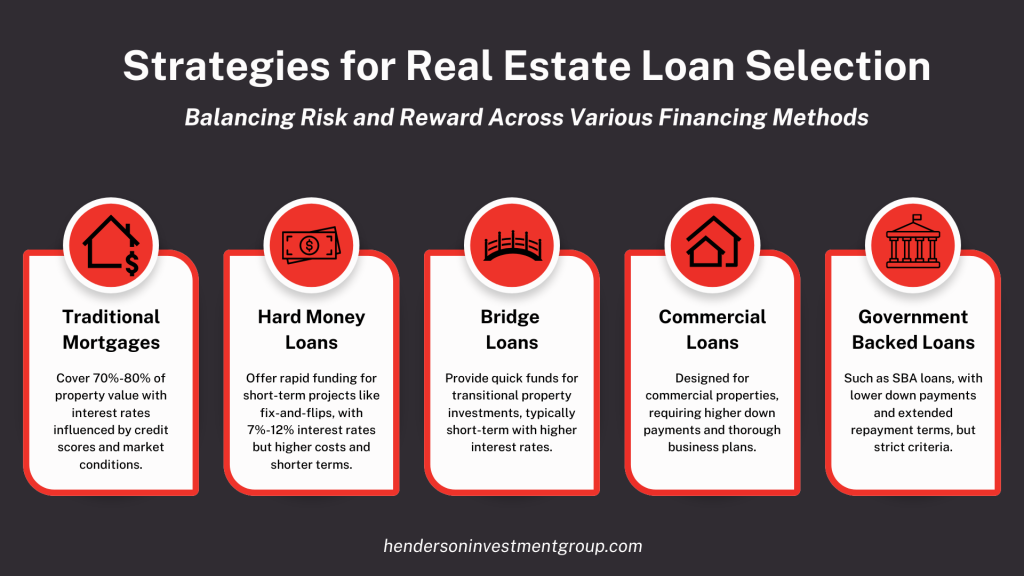 Strategies for Real Estate Loan Selection

Balancing Risk and Reward Across Various Financing Methods

Traditional Mortgages

Cover 70%-80% of property value with interest rates influenced by credit scores and market conditions.

Hard Money Loans

Offer rapid funding for short-term projects like fix-and-flips, with 7%-12% interest rates but higher costs and shorter terms.

Bridge Loans

Provide quick funds for transitional property investments, typically short-term with higher interest rates.

Commercial Loans

Designed for commercial properties, requiring higher down payments and thorough business plans.

Government Backed Loans

Such as SBA loans, with lower down payments and extended repayment terms, but strict criteria.

hendersoninvestmentgroup.com